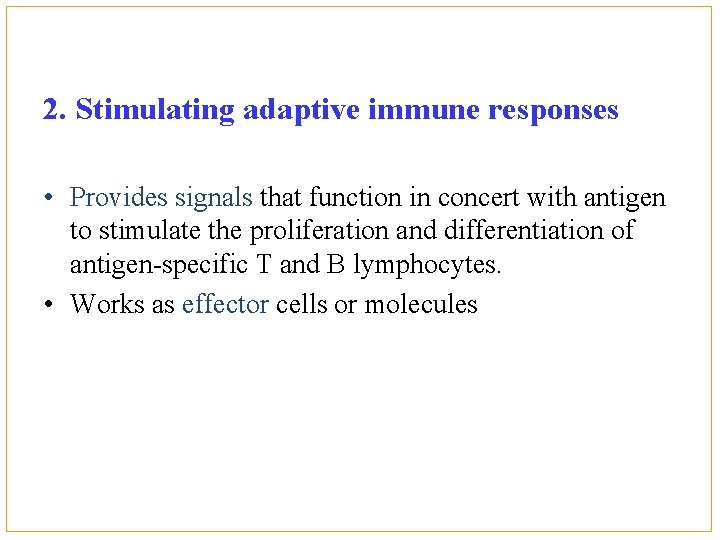 2. Stimulating adaptive immune responses

• Provides signals that function in concert with antigen to stimulate the proliferation and differentiation of antigen-specific T and B lymphocytes.

• Works as effector cells or molecules